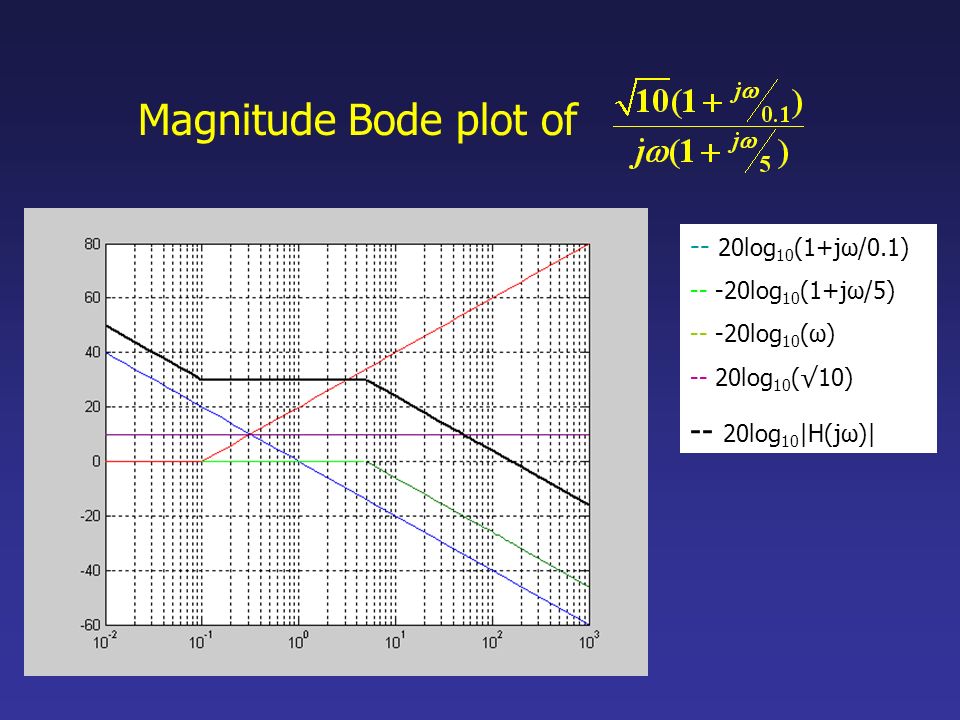 Magnitude Bode plot of $\frac{\sqrt{10}(1+\frac{j\omega}{0.1})}{j\omega(1+\frac{j\omega}{5})}$

80
60
40
20
0
-20
-40
-60
$10^{-2}$ $10^{-1}$ $10^{0}$ $10^{1}$ $10^{2}$ $10^{3}$

-- $20\log_{10}(1+j\omega/0.1)$
-- $-20\log_{10}(1+j\omega/5)$
-- $-20\log_{10}(\omega)$
-- $20\log_{10}(\sqrt{10})$
-- $20\log_{10}|H(j\omega)|$